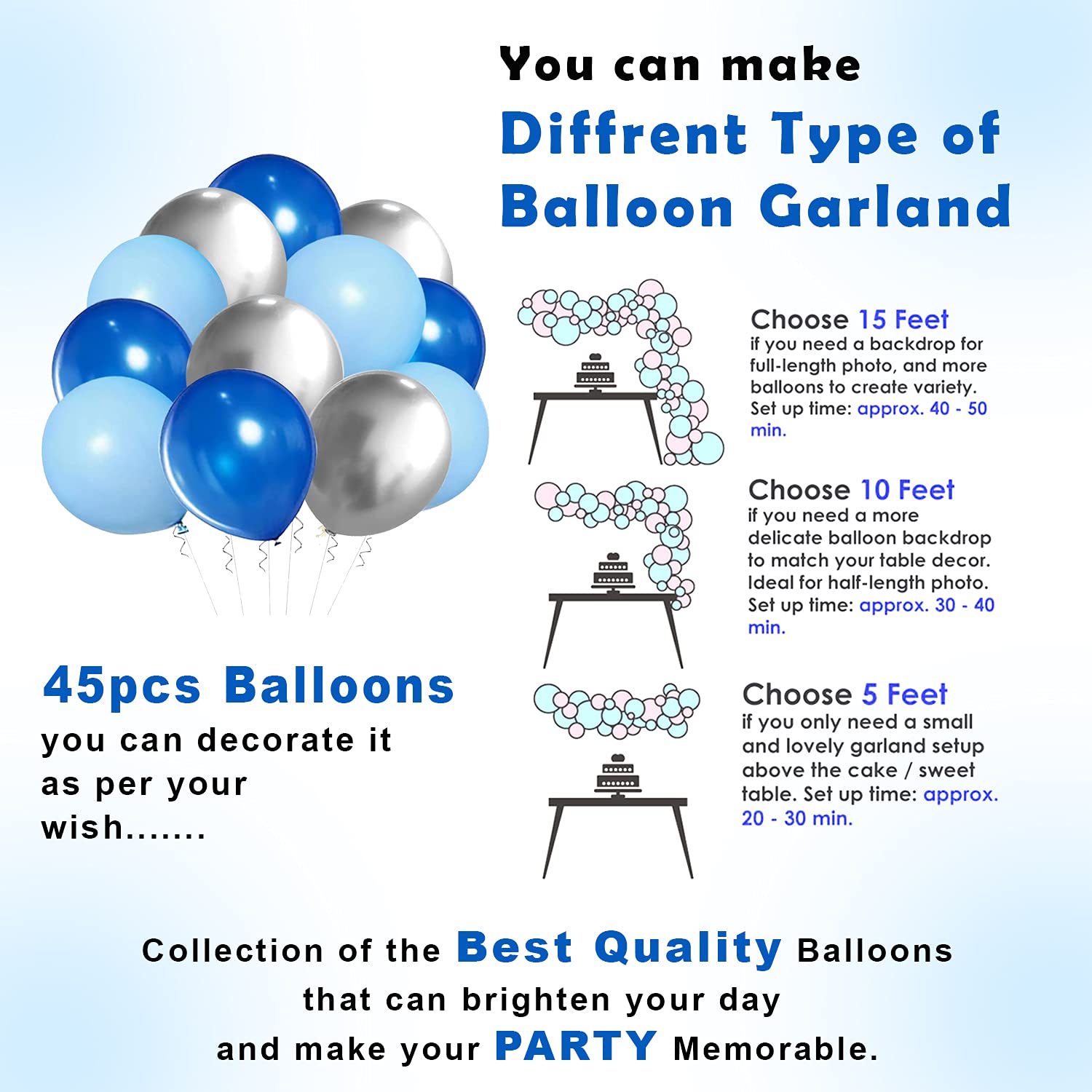 You can make
Diffrent Type of Balloon Garland

Choose 15 Feet
if you need a backdrop for full-length photo, and more balloons to create variety. Set up time: approx. 40 - 50 min.

Choose 10 Feet
if you need a more delicate balloon backdrop to match your table decor. Ideal for half-length photo. Set up time: approx. 30 - 40 min.

Choose 5 Feet
if you only need a small and lovely garland setup above the cake / sweet table. Set up time: approx. 20 - 30 min.

45pcs Balloons
you can decorate it as per your wish.......

Collection of the Best Quality Balloons that can brighten your day and make your PARTY Memorable.